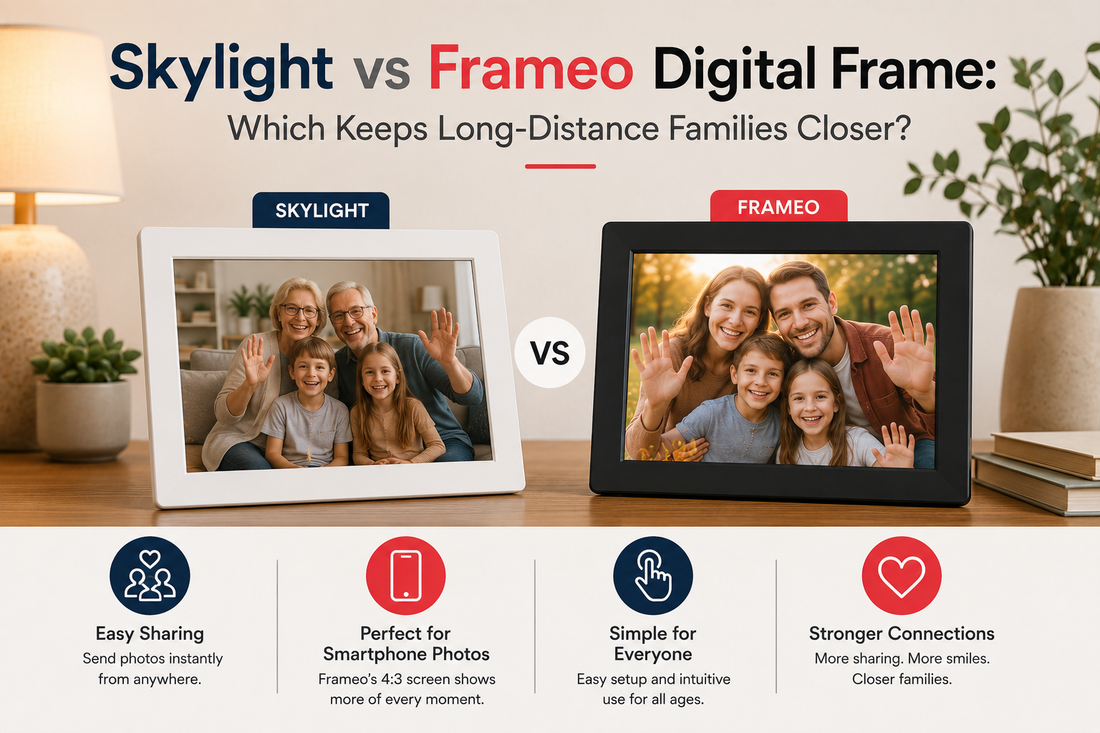 Skylight vs Frameo Digital Frame:
Which Keeps Long-Distance Families Closer?

SKYLIGHT

VS

FRAMEO

Easy Sharing
Send photos instantly from anywhere.

Perfect for Smartphone Photos
Frameo's 4:3 screen shows more of every moment.

Simple for Everyone
Easy setup and intuitive use for all ages.

Stronger Connections
More sharing. More smiles. Closer families.